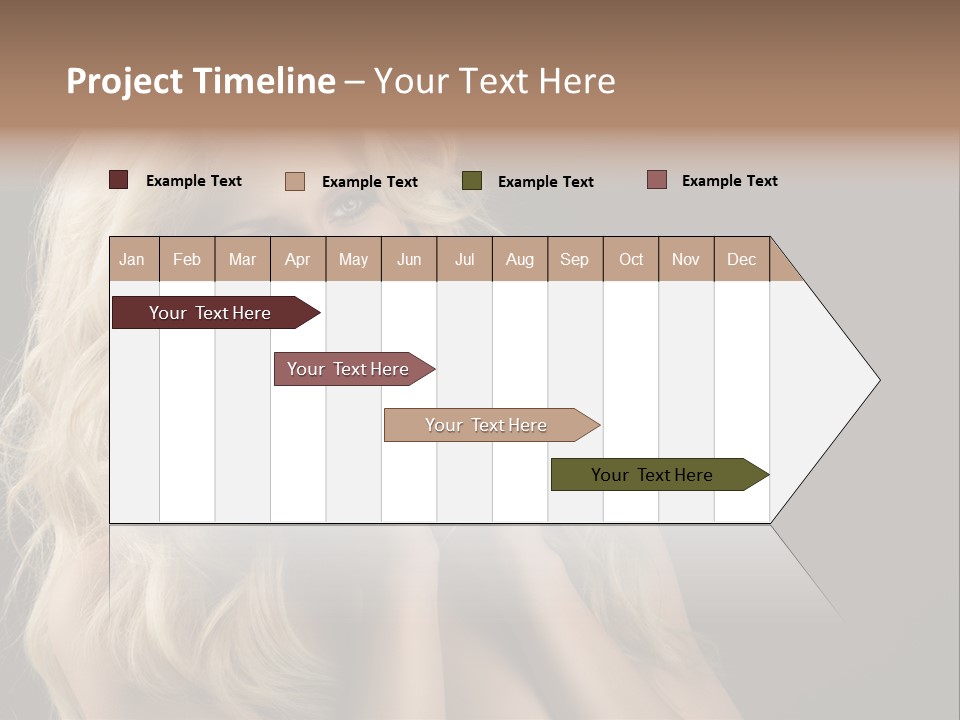 Project Timeline – Your Text Here

Example Text Example Text Example Text Example Text

| Jan | Feb | Mar | Apr | May | Jun | Jul | Aug | Sep | Oct | Nov | Dec |
|---|---|---|---|---|---|---|---|---|---|---|---|

Your Text Here

Your Text Here

Your Text Here

Your Text Here